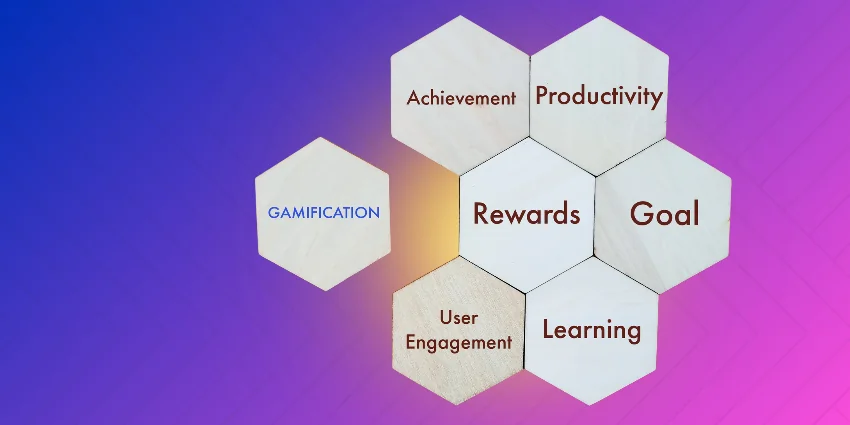 Achievement

Productivity

GAMIFICATION

Rewards

Goal

User Engagement

Learning